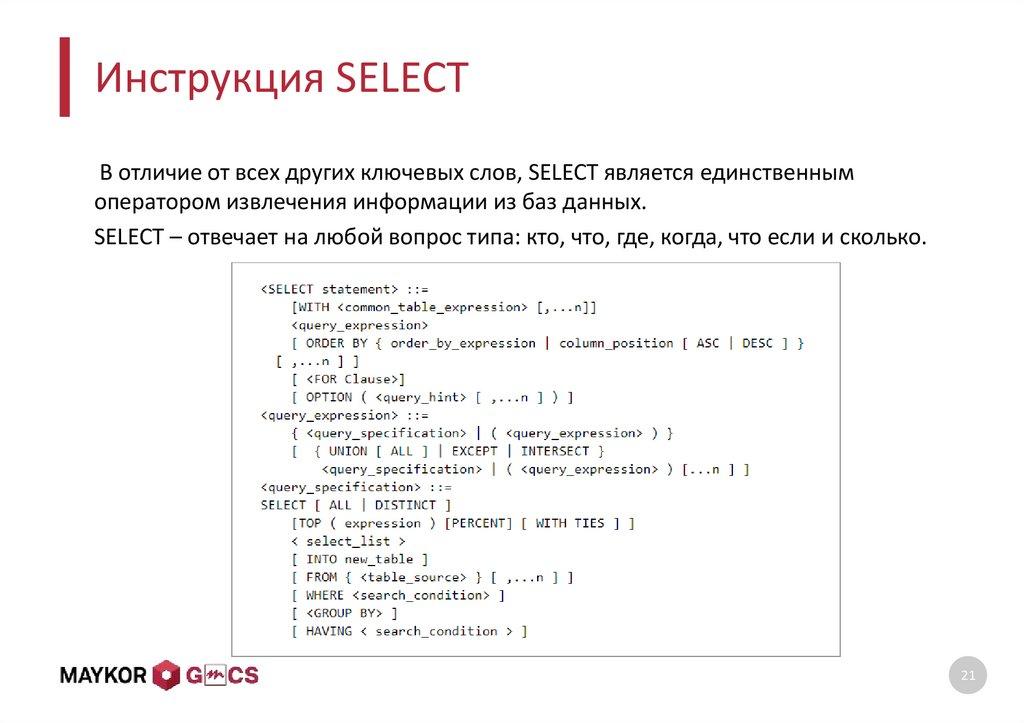 Инструкция SELECT

В отличие от всех других ключевых слов, SELECT является единственным оператором извлечения информации из баз данных.

SELECT – отвечает на любой вопрос типа: кто, что, где, когда, что если и сколько.

<SELECT statement> ::=
[WITH <common_table_expression> [,...n]]
<query_expression>
[ ORDER BY { order_by_expression | column_position [ ASC | DESC ] }
[ ,...n ] ]
[ <FOR Clause>]
[ OPTION ( <query_hint> [ ,...n ] ) ]
<query_expression> ::=
{ <query_specification> | ( <query_expression> ) }
[ { UNION [ ALL ] | EXCEPT | INTERSECT }
<query_specification> | ( <query_expression> ) [...n ] ]
<query_specification> ::=
SELECT [ ALL | DISTINCT ]
[TOP ( expression ) [PERCENT] [ WITH TIES ] ]
< select_list >
[ INTO new_table ]
[ FROM { <table_source> } [ ,...n ] ]
[ WHERE <search_condition> ]
[ <GROUP BY> ]
[ HAVING < search_condition > ]

MAYKOR GMCS

21